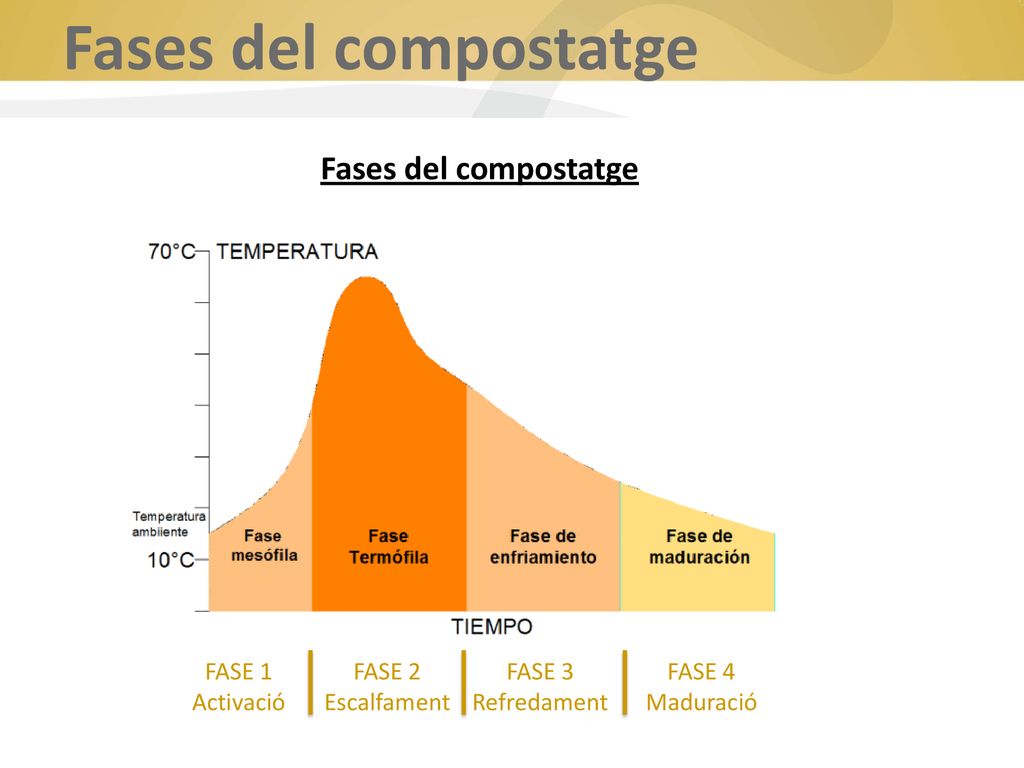 Fases del compostatge

Fases del compostatge

70°C TEMPERATURA

Temperatura ambiente

10°C

Fase mesófila

Fase Termófila

Fase de enfriamiento

Fase de maduración

TIEMPO

FASE 1 Activació

FASE 2 Escalfament

FASE 3 Refredament

FASE 4 Maduració